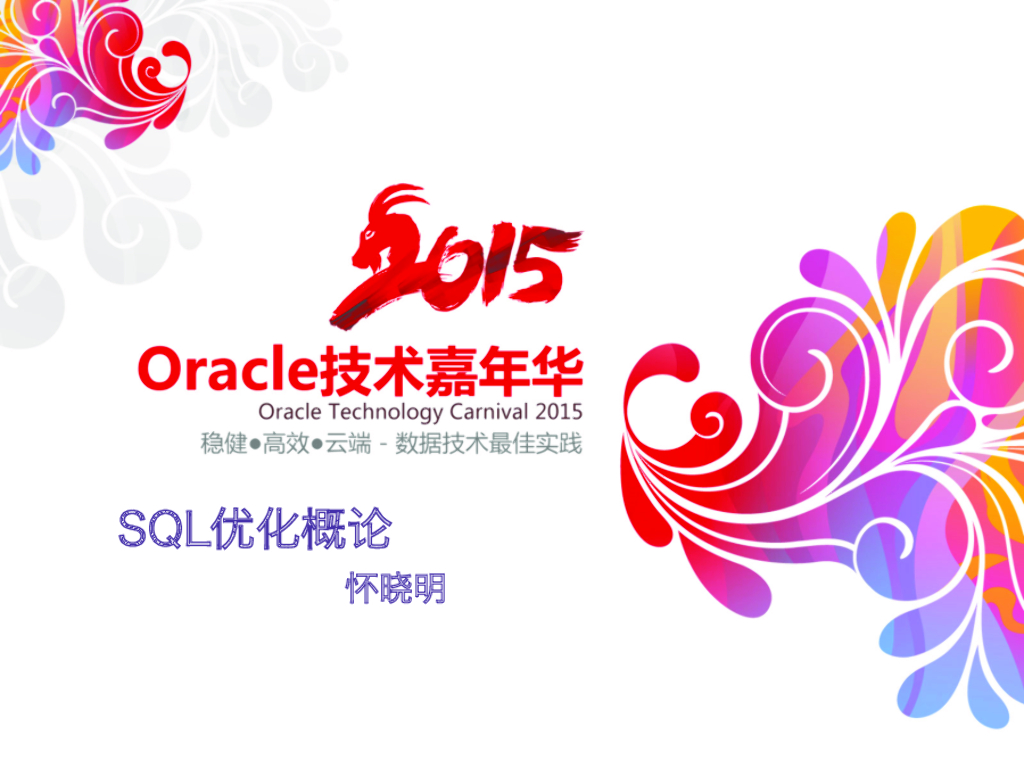 2015

Oracle技术嘉年华

Oracle Technology Carnival 2015

稳健●高效●云端 - 数据技术最佳实践

SQL优化概论

怀晓明